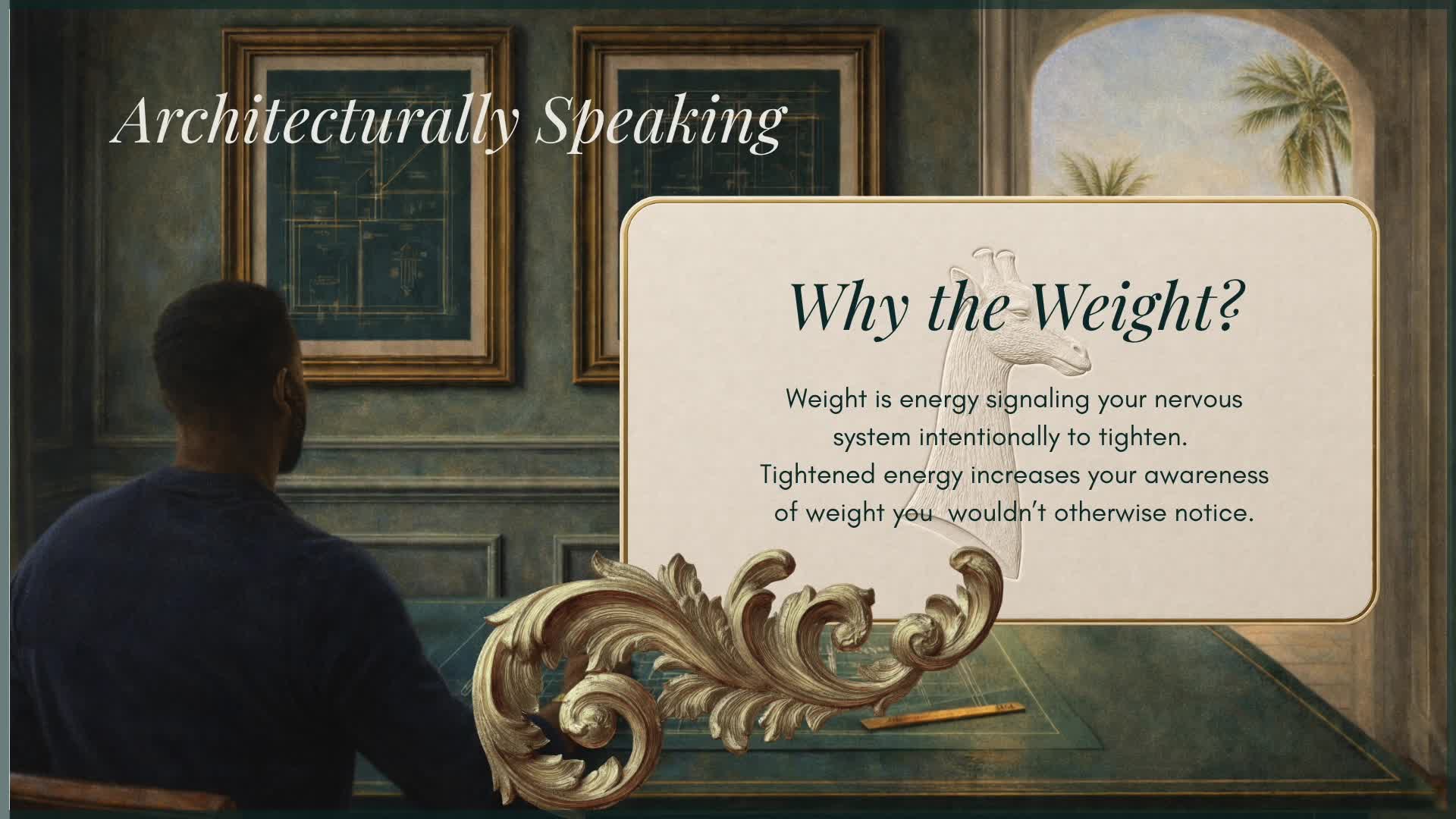 Architecturally Speaking

Why the Weight?

Weight is energy signaling your nervous system intentionally to tighten. Tightened energy increases your awareness of weight you  wouldn't otherwise notice.